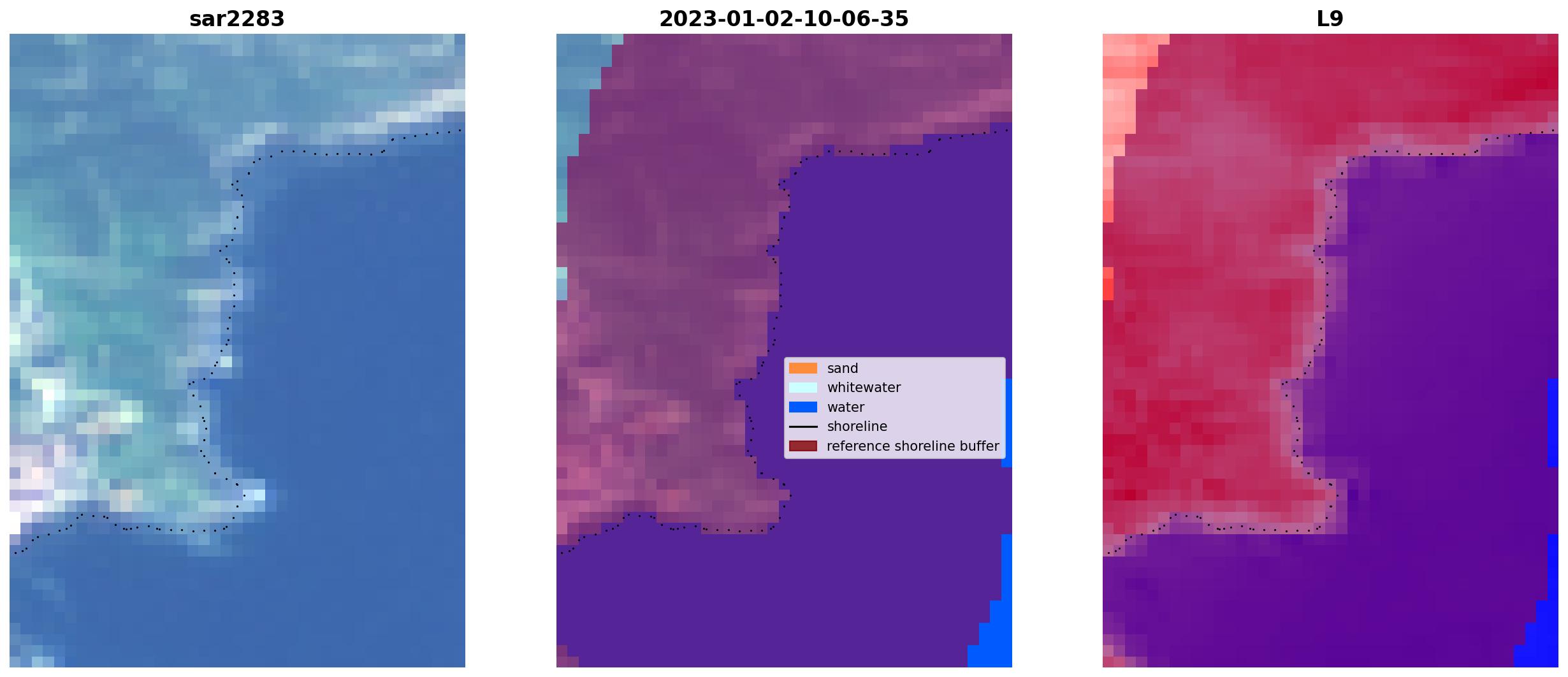 sar2283

2023-01-02-10-06-35

L9

sand
whitewater
water
shoreline
reference shoreline buffer